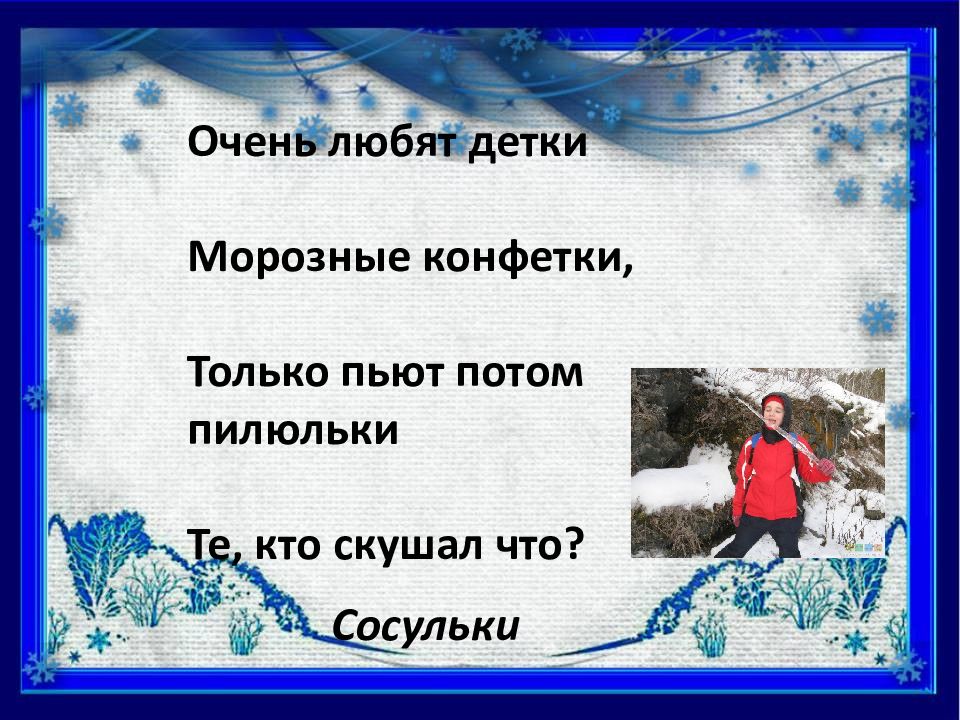 Очень любят детки

Морозные конфетки,

Только пьют потом пилюльки

Те, кто скушал что?

Сосульки